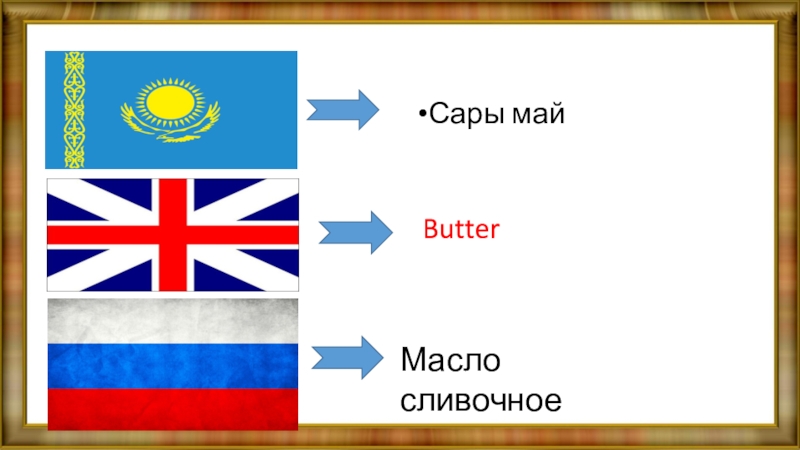 •Сары май

Butter

Масло сливочное